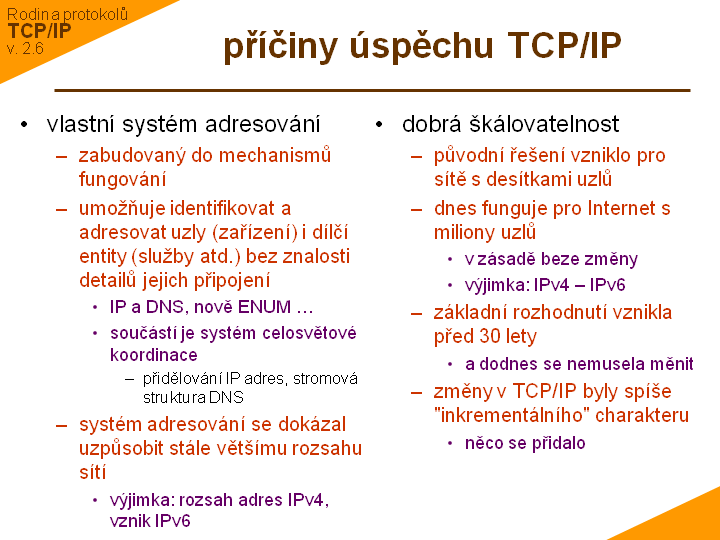 Rodina protokolů
TCP/IP
v. 2.6

příčiny úspěchu TCP/IP

• vlastní systém adresování
– zabudovaný do mechanismů fungování
– umožňuje identifikovat a adresovat uzly (zařízení) i dílčí entity (služby atd.) bez znalosti detailů jejich připojení
• IP a DNS, nově ENUM ...
• součástí je systém celosvětové koordinace
– přidělování IP adres, stromová struktura DNS
– systém adresování se dokázal uzpůsobit stále většímu rozsahu sítí
• výjimka: rozsah adres IPv4, vznik IPv6

• dobrá škálovatelnost
– původní řešení vzniklo pro sítě s desítkami uzlů
– dnes funguje pro Internet s miliony uzlů
• v zásadě beze změny
• výjimka: IPv4 – IPv6
– základní rozhodnutí vznikla před 30 lety
• a dodnes se nemusela měnit
– změny v TCP/IP byly spíše "inkrementálního" charakteru
• něco se přidalo